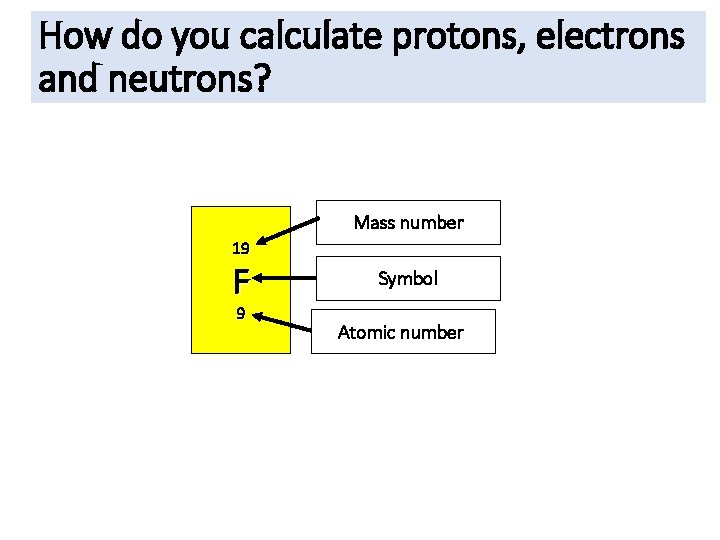 How do you calculate protons, electrons and neutrons?

19
F
9

Mass number

Symbol

Atomic number